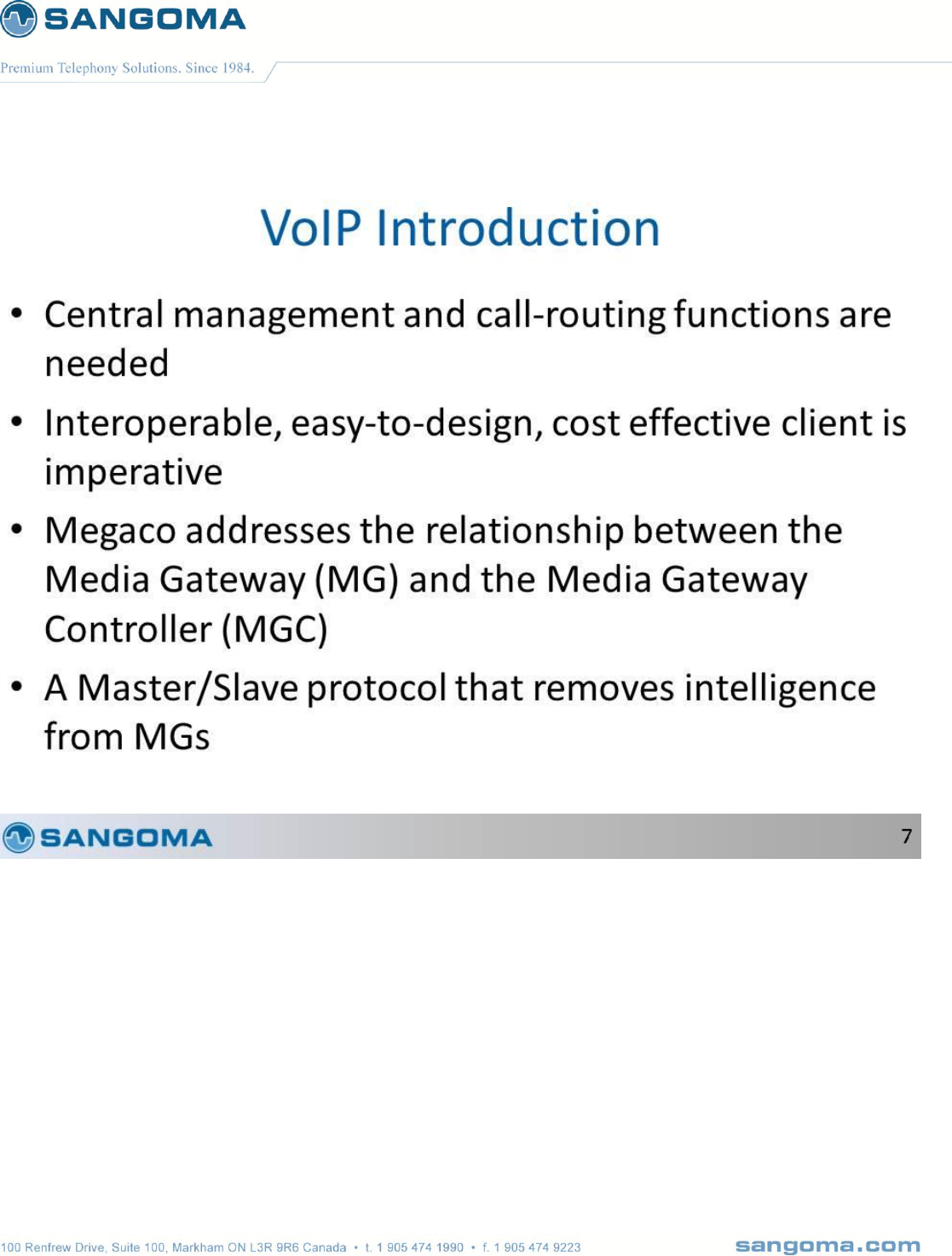 SANGOMA

Premium Telephony Solutions. Since 1984.

VoIP Introduction

• Central management and call-routing functions are needed

• Interoperable, easy-to-design, cost effective client is imperative

• Megaco addresses the relationship between the Media Gateway (MG) and the Media Gateway Controller (MGC)

• A Master/Slave protocol that removes intelligence from MGs

SANGOMA

7

100 Renfrew Drive, Suite 100, Markham ON L3R 9R6 Canada • t. 1 905 474 1990 • f. 1 905 474 9223

sangoma.com